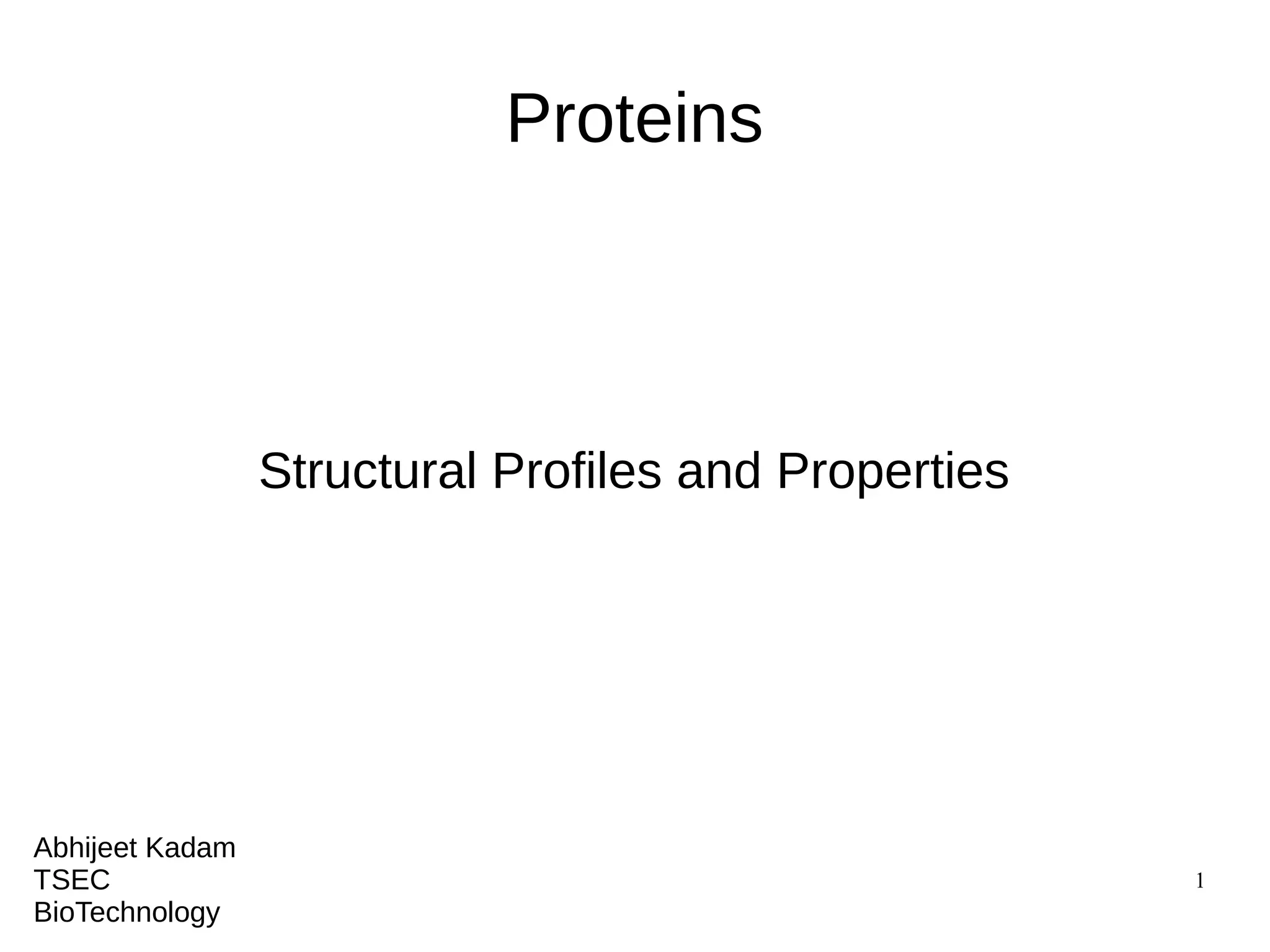 Proteins

Structural Profiles and Properties

Abhijeet Kadam
TSEC
BioTechnology

1